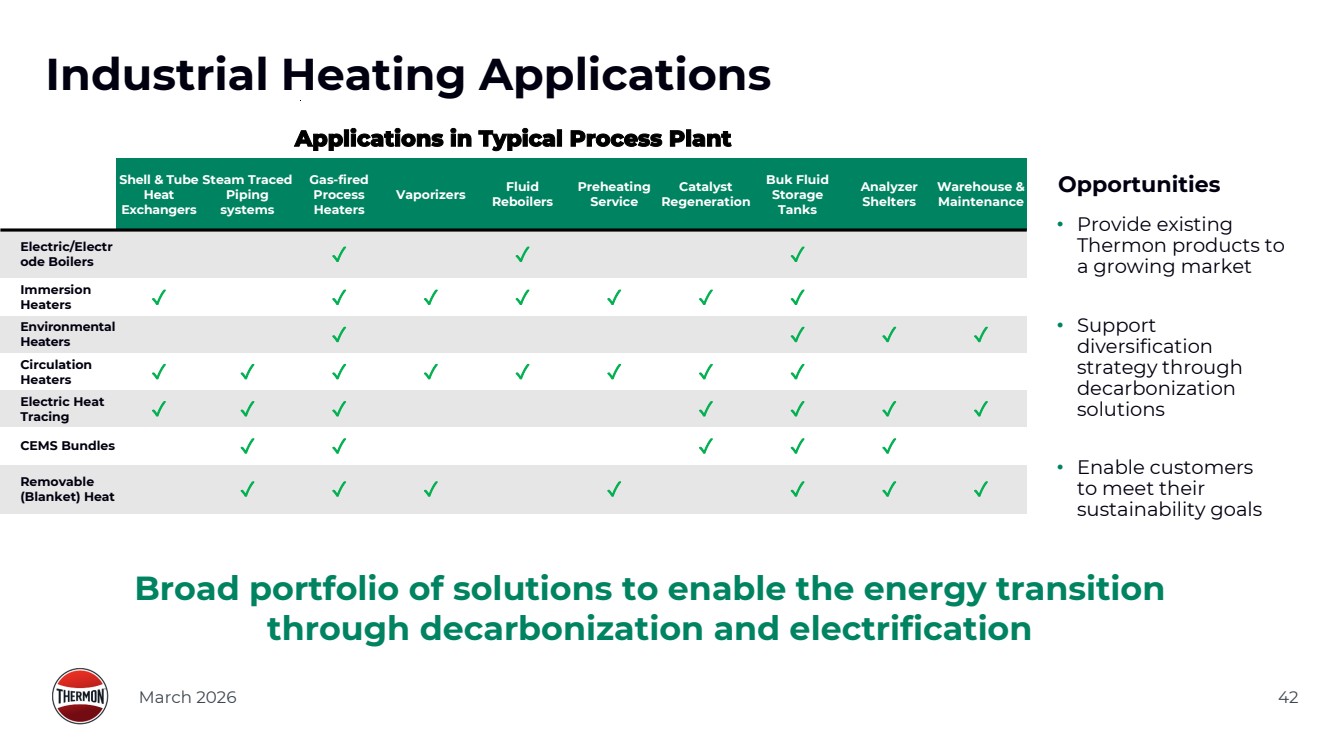 Industrial Heating Applications

Applications in Typical Process Plant

| | Shell & Tube Heat Exchangers | Steam Traced Piping systems | Gas-fired Process Heaters | Vaporizers | Fluid Reboilers | Preheating Service | Catalyst Regeneration | Buk Fluid Storage Tanks | Analyzer Shelters | Warehouse & Maintenance |
|---|---|---|---|---|---|---|---|---|---|---|
| Electric/Electrode Boilers | | | ✓ | | ✓ | | | ✓ | | |
| Immersion Heaters | ✓ | | ✓ | ✓ | ✓ | ✓ | ✓ | ✓ | | |
| Environmental Heaters | | | ✓ | | | | | ✓ | ✓ | ✓ |
| Circulation Heaters | ✓ | ✓ | ✓ | ✓ | ✓ | ✓ | ✓ | ✓ | | |
| Electric Heat Tracing | ✓ | ✓ | ✓ | | | | ✓ | ✓ | ✓ | ✓ |
| CEMS Bundles | | ✓ | ✓ | | | | ✓ | ✓ | ✓ | |
| Removable (Blanket) Heat | | ✓ | ✓ | ✓ | | ✓ | | ✓ | ✓ | ✓ |

Opportunities

• Provide existing Thermon products to a growing market

• Support diversification strategy through decarbonization solutions

• Enable customers to meet their sustainability goals

Broad portfolio of solutions to enable the energy transition through decarbonization and electrification

THERMON

March 2026

42